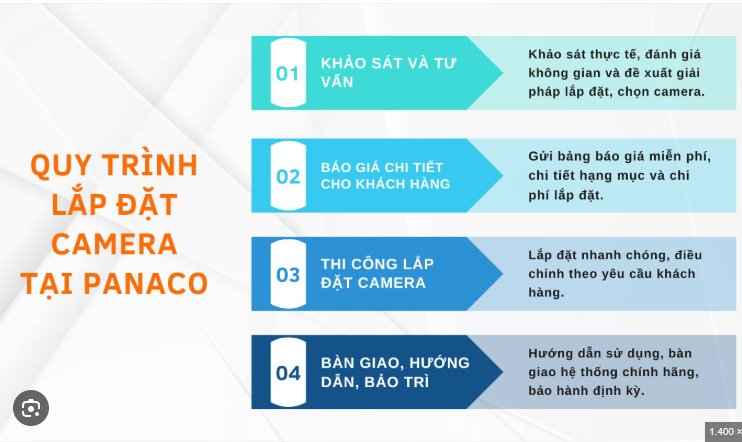 QUY TRÌNH LẮP ĐẶT CAMERA TẠI PANACO

01
KHẢO SÁT VÀ TƯ VẤN
Khảo sát thực tế, đánh giá không gian và đề xuất giải pháp lắp đặt, chọn camera.

02
BÁO GIÁ CHI TIẾT CHO KHÁCH HÀNG
Gửi bảng báo giá miễn phí, chi tiết hạng mục và chi phí lắp đặt.

03
THI CÔNG LẮP ĐẶT CAMERA
Lắp đặt nhanh chóng, điều chỉnh theo yêu cầu khách hàng.

04
BÀN GIAO, HƯỚNG DẪN, BẢO TRÌ
Hướng dẫn sử dụng, bàn giao hệ thống chính hãng, bảo hành định kỳ.

1.400 ×